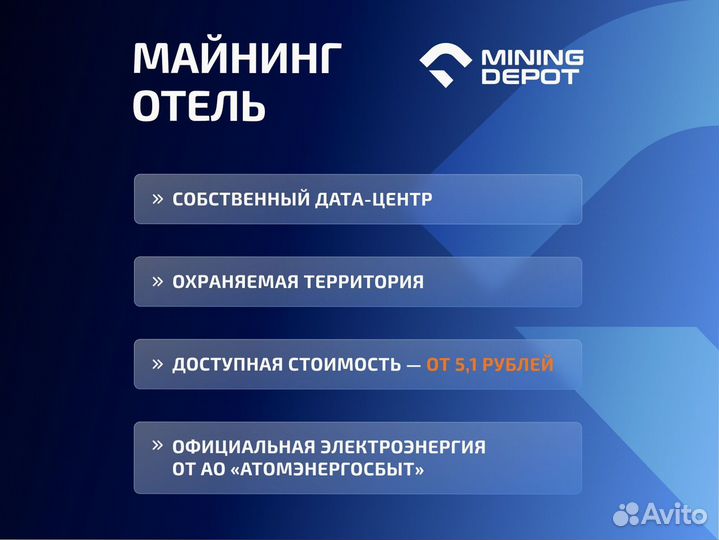 МАЙНИНГ ОТЕЛЬ

MINING DEPOT

» СОБСТВЕННЫЙ ДАТА-ЦЕНТР

» ОХРАНЯЕМАЯ ТЕРРИТОРИЯ

» ДОСТУПНАЯ СТОИМОСТЬ — ОТ 5,1 РУБЛЕЙ

» ОФИЦИАЛЬНАЯ ЭЛЕКТРОЭНЕРГИЯ ОТ АО «АТОМЭНЕРГОСБЫТ»

Avito